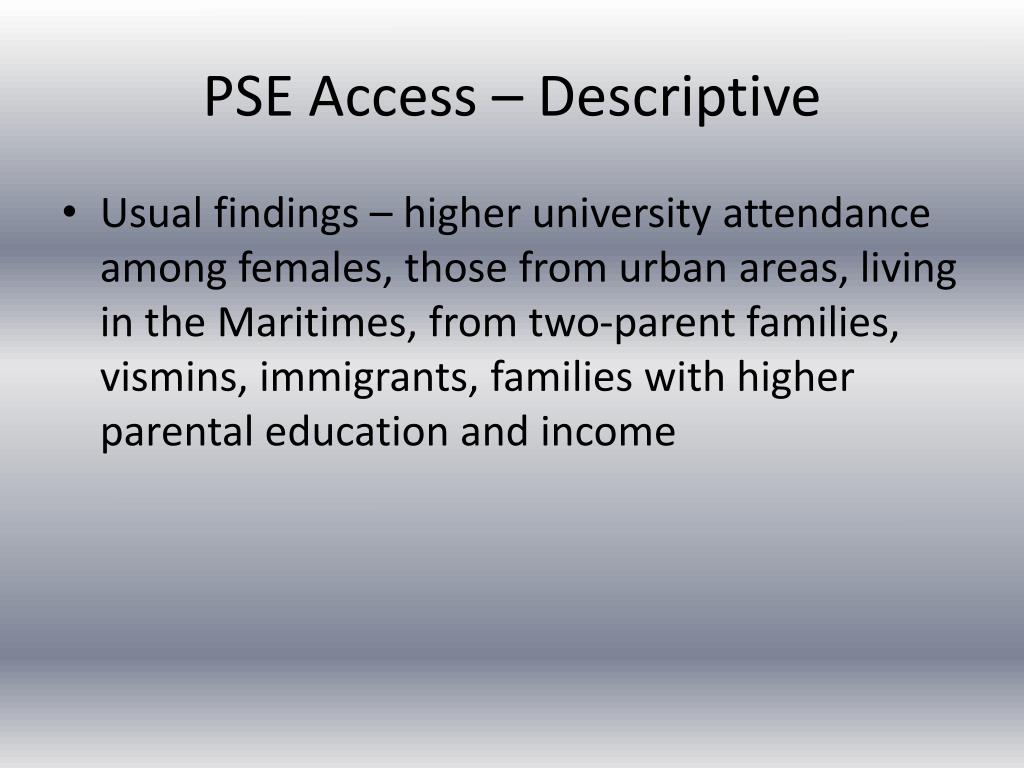 PSE Access – Descriptive

• Usual findings – higher university attendance among females, those from urban areas, living in the Maritimes, from two-parent families, vismins, immigrants, families with higher parental education and income